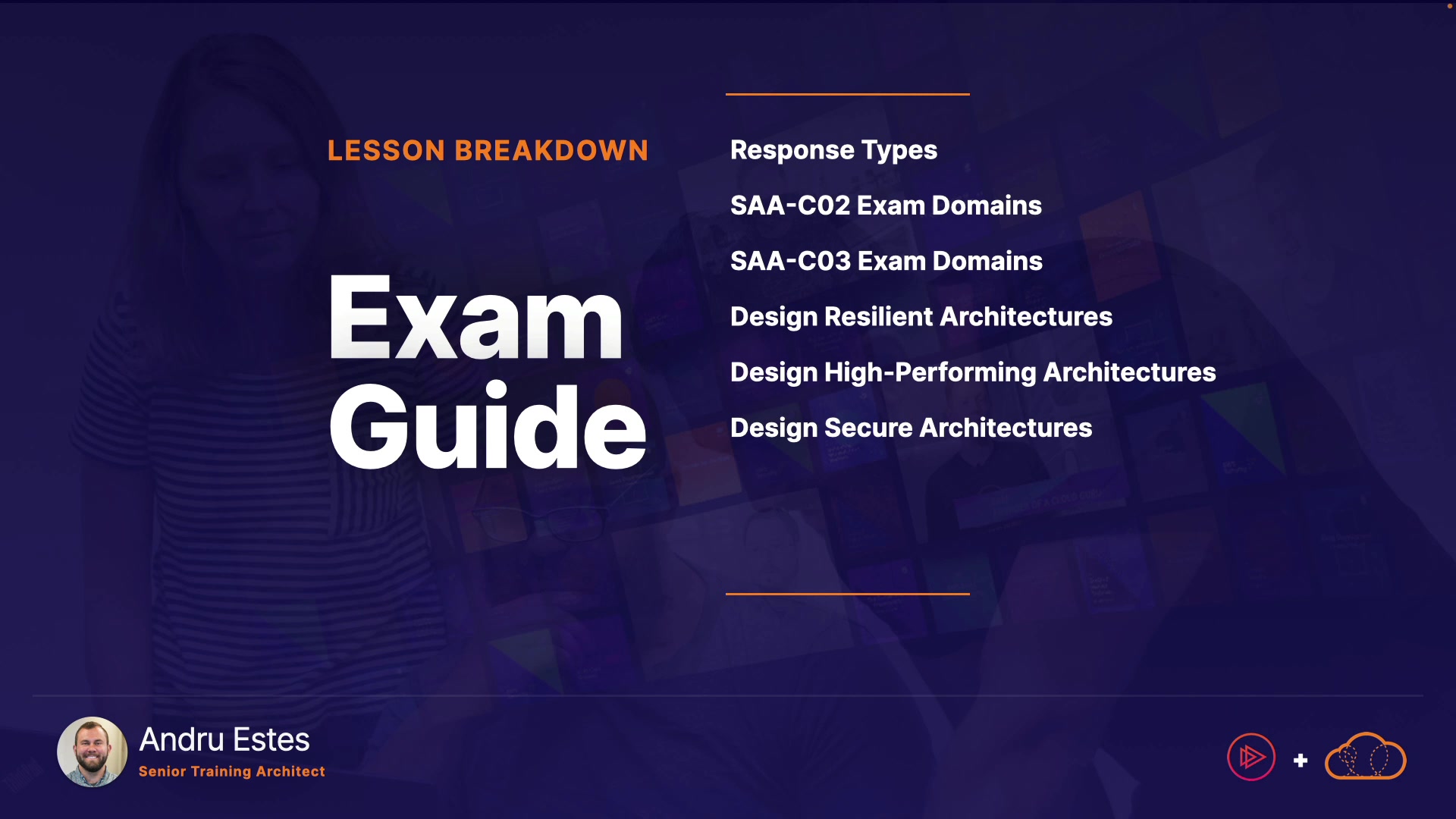 LESSON BREAKDOWN

Exam Guide

Response Types

SAA-C02 Exam Domains

SAA-C03 Exam Domains

Design Resilient Architectures

Design High-Performing Architectures

Design Secure Architectures

Andru Estes
Senior Training Architect

+